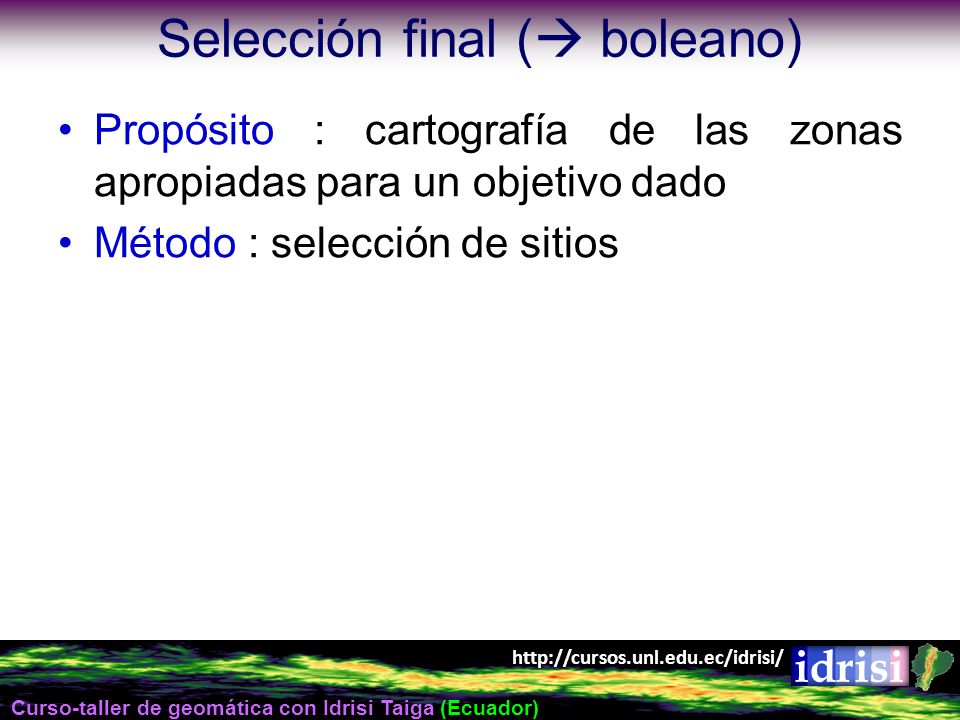 Selección final (→ boleano)

• Propósito : cartografía de las zonas apropiadas para un objetivo dado

• Método : selección de sitios

http://cursos.unl.edu.ec/idrisi/

idrisi

Curso-taller de geomática con Idrisi Taiga (Ecuador)